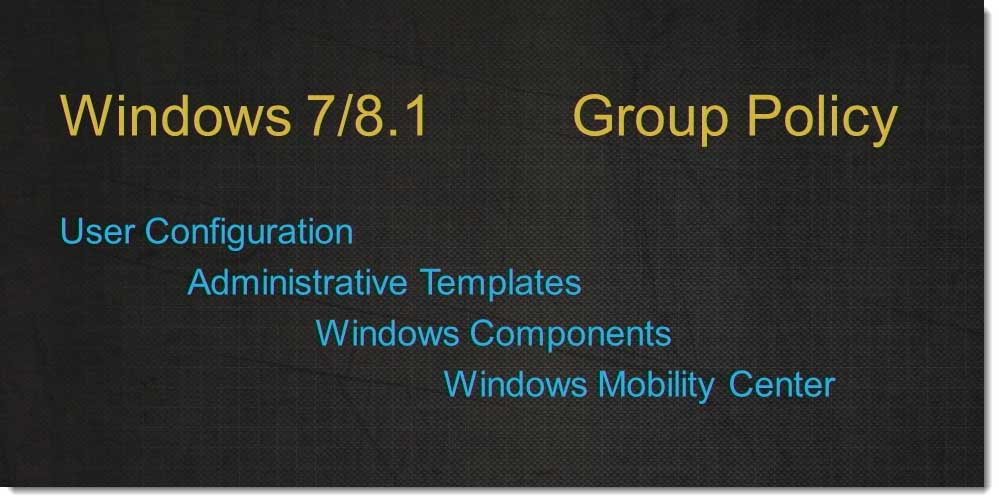 Windows 7/8.1 Group Policy

User Configuration

Administrative Templates

Windows Components

Windows Mobility Center